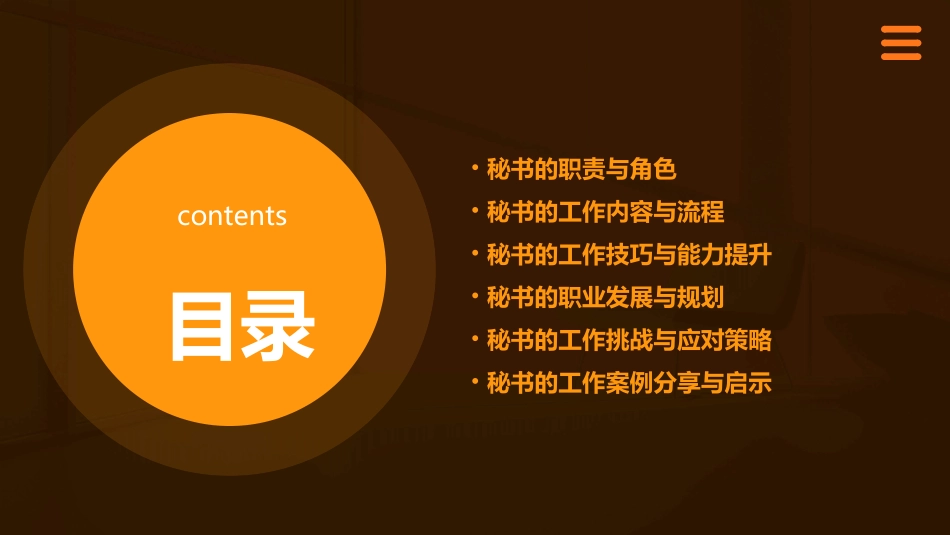 contents

目录

• 秘书的职责与角色
• 秘书的工作内容与流程
• 秘书的工作技巧与能力提升
• 秘书的职业发展与规划
• 秘书的工作挑战与应对策略
• 秘书的工作案例分享与启示